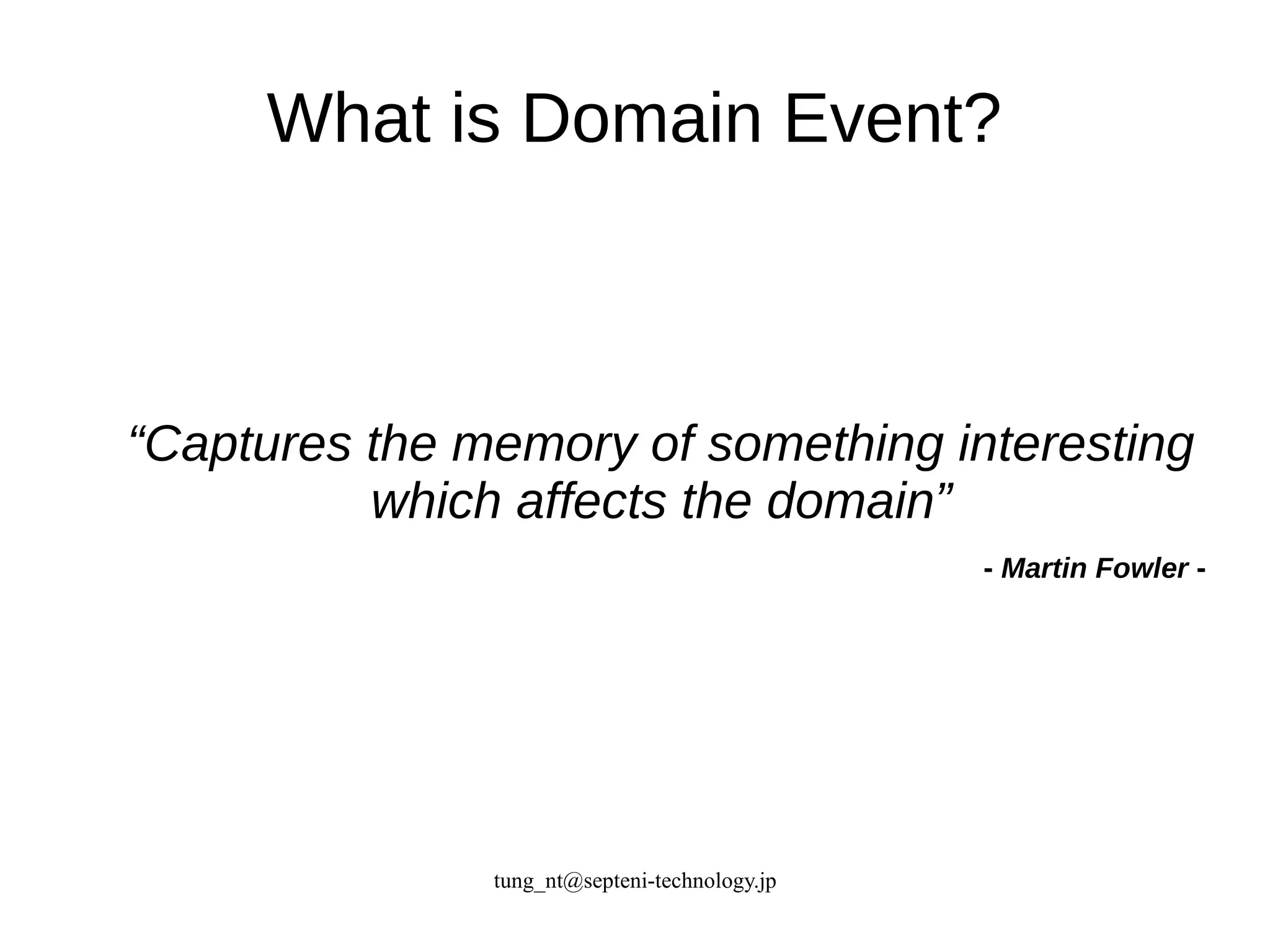 What is Domain Event?

“Captures the memory of something interesting which affects the domain”

- Martin Fowler -

tung_nt@septeni-technology.jp